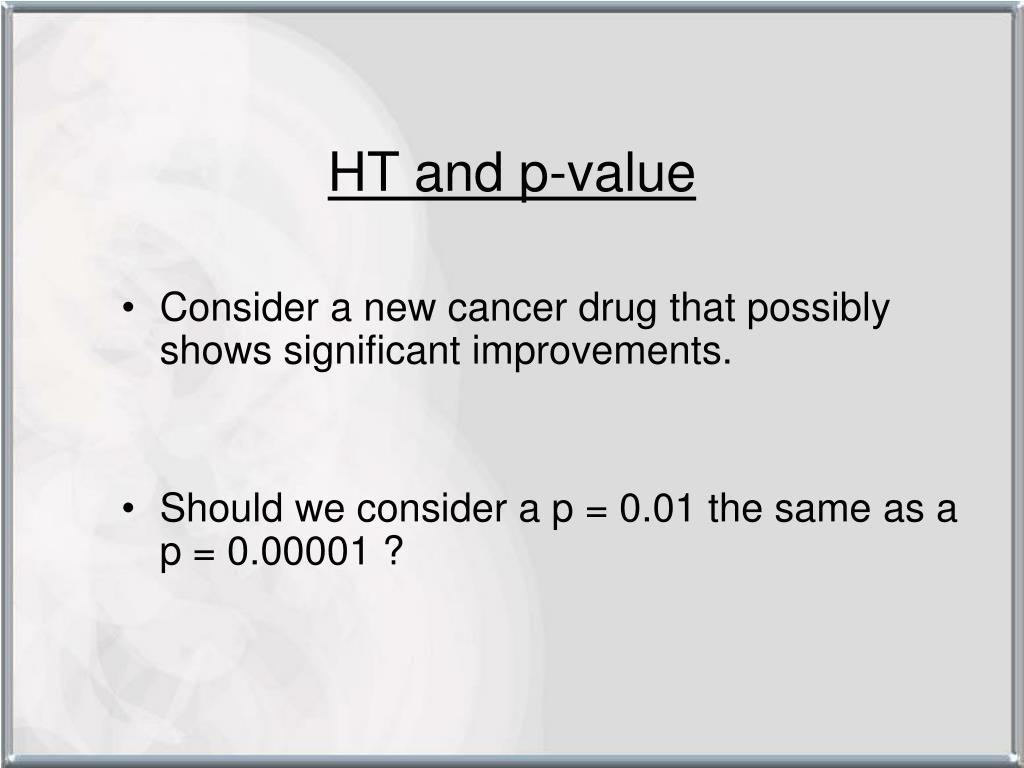 HT and p-value

• Consider a new cancer drug that possibly shows significant improvements.

• Should we consider a p = 0.01 the same as a p = 0.00001 ?